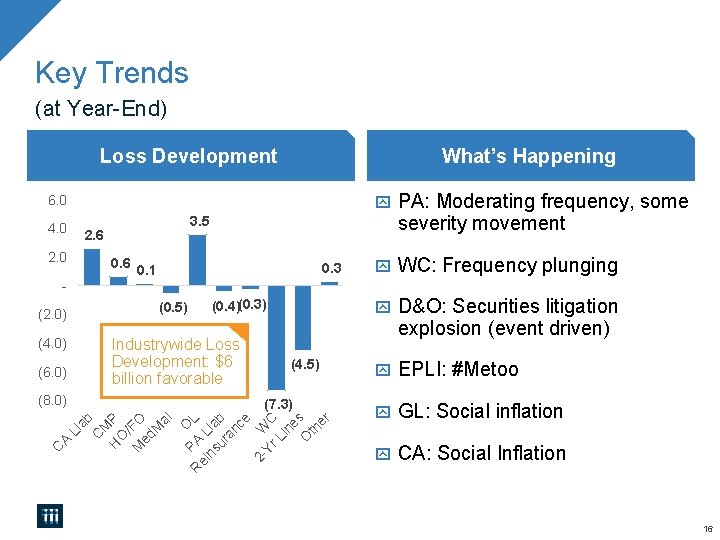 Key Trends
(at Year-End)

Loss Development

6.0
4.0
2.0
-
(2.0)
(4.0)
(6.0)
(8.0)

2.6
0.6
0.1
(0.5)
3.5
(0.4)
(0.3)
(7.3)
(4.5)
0.3

Industrywide Loss Development: $6 billion favorable

CA Liab
CMP
HO/FO
MedMal
OL
PA Liab
Reinsurance
WC
2-Yr Lines
Other

What's Happening

PA: Moderating frequency, some severity movement

WC: Frequency plunging

D&O: Securities litigation explosion (event driven)

EPLI: #Metoo

GL: Social inflation

CA: Social Inflation

iii

16